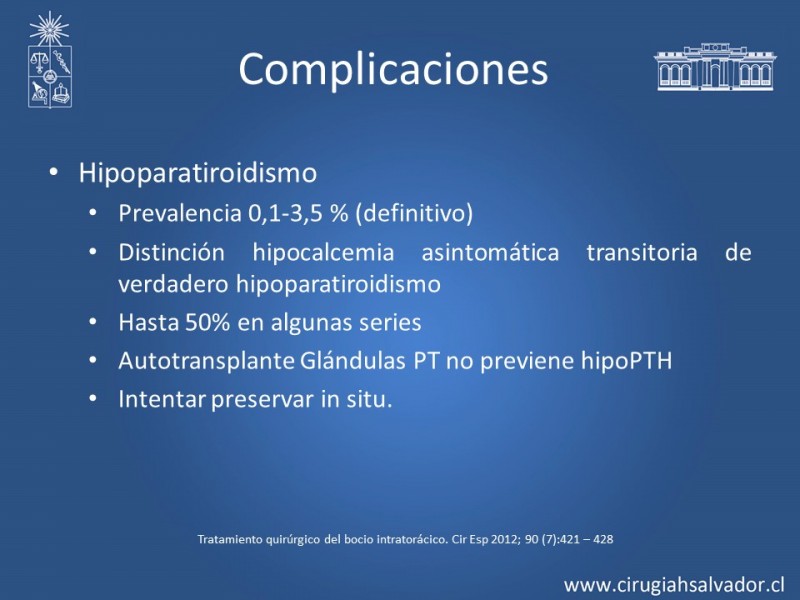 Complicaciones

• Hipoparatiroidismo
  • Prevalencia 0,1-3,5 % (definitivo)
  • Distinción hipocalcemia asintomática transitoria de verdadero hipoparatiroidismo
  • Hasta 50% en algunas series
  • Autotransplante Glándulas PT no previene hipoPTH
  • Intentar preservar in situ.

Tratamiento quirúrgico del bocio intratorácico. Cir Esp 2012; 90 (7):421 – 428

www.cirugiahsalvador.cl